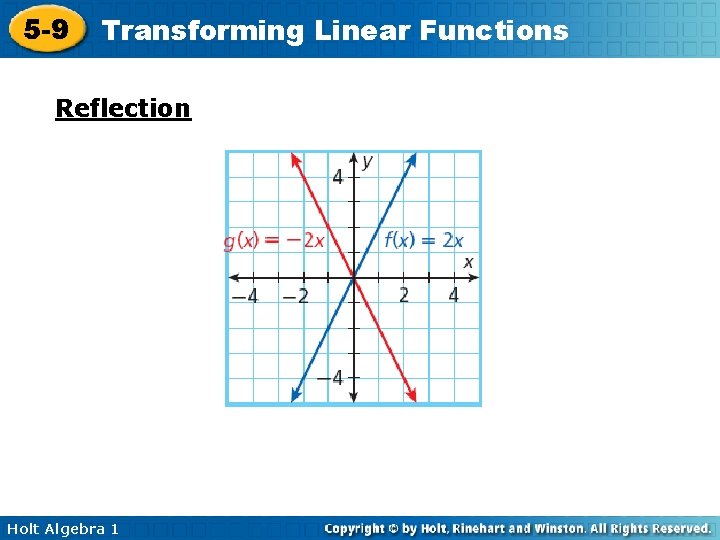 5-9 Transforming Linear Functions

Reflection

$y$
4
$g(x) = -2x$
$f(x) = 2x$
$x$
$-4$ $-2$ 2 4
$-4$

Holt Algebra 1

Copyright © by Holt, Rinehart and Winston. All Rights Reserved.